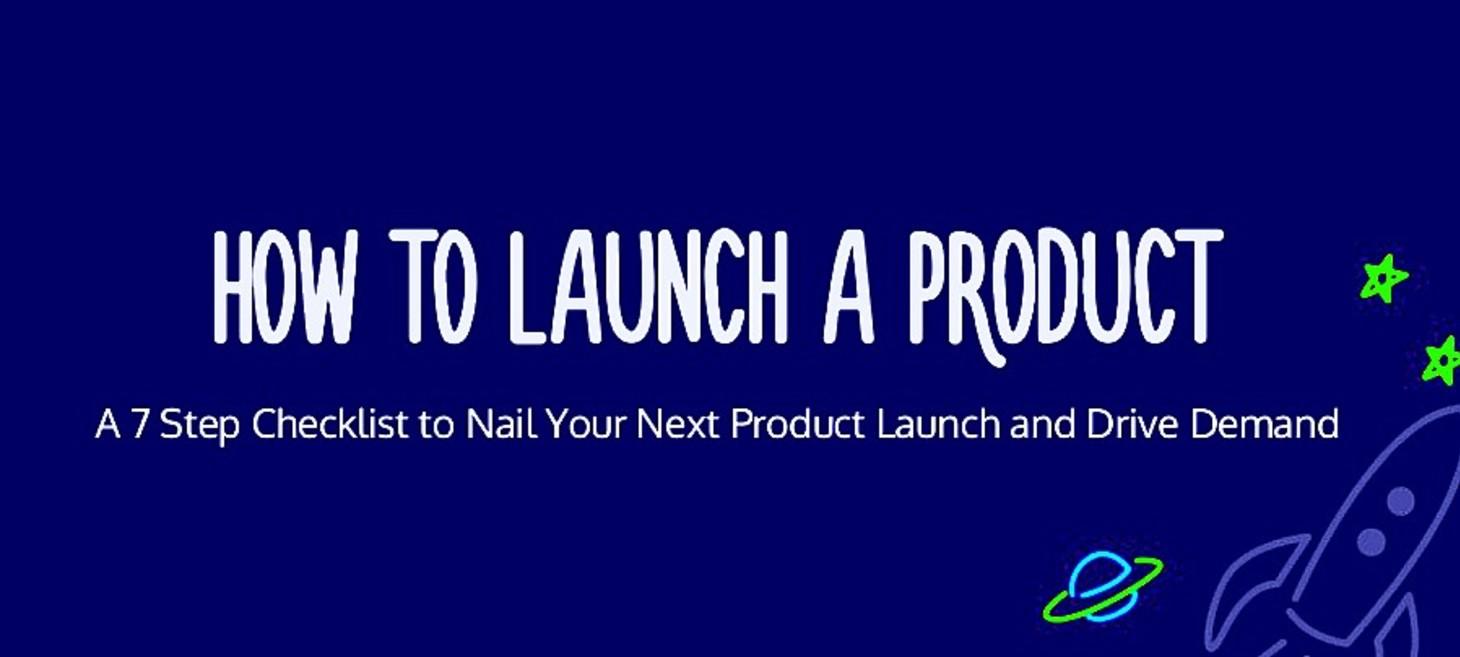 HOW TO LAUNCH A PRODUCT

A 7 Step Checklist to Nail Your Next Product Launch and Drive Demand